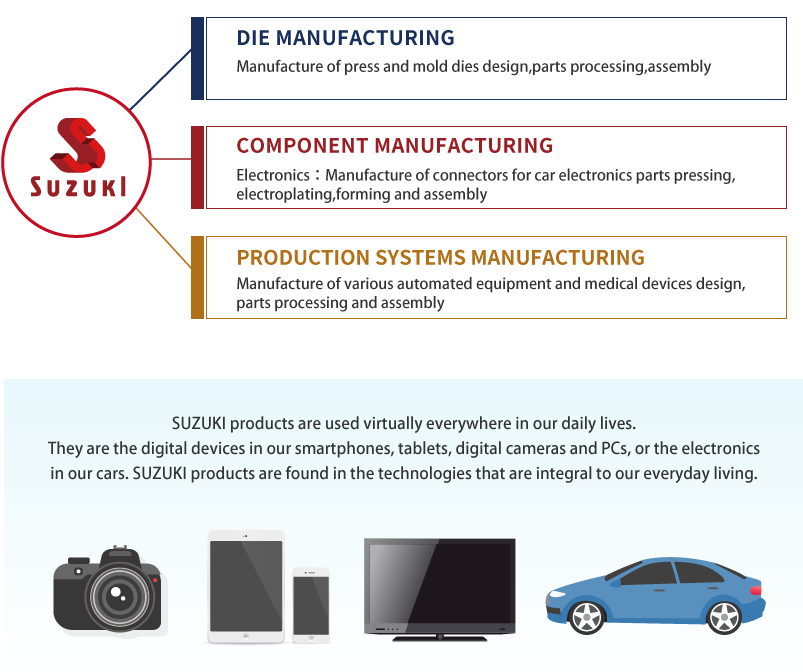 SUZUKI

DIE MANUFACTURING
Manufacture of press and mold dies design,parts processing,assembly

COMPONENT MANUFACTURING
Electronics：Manufacture of connectors for car electronics parts pressing, electroplating,forming and assembly

PRODUCTION SYSTEMS MANUFACTURING
Manufacture of various automated equipment and medical devices design, parts processing and assembly

SUZUKI products are used virtually everywhere in our daily lives.
They are the digital devices in our smartphones, tablets, digital cameras and PCs, or the electronics in our cars. SUZUKI products are found in the technologies that are integral to our everyday living.